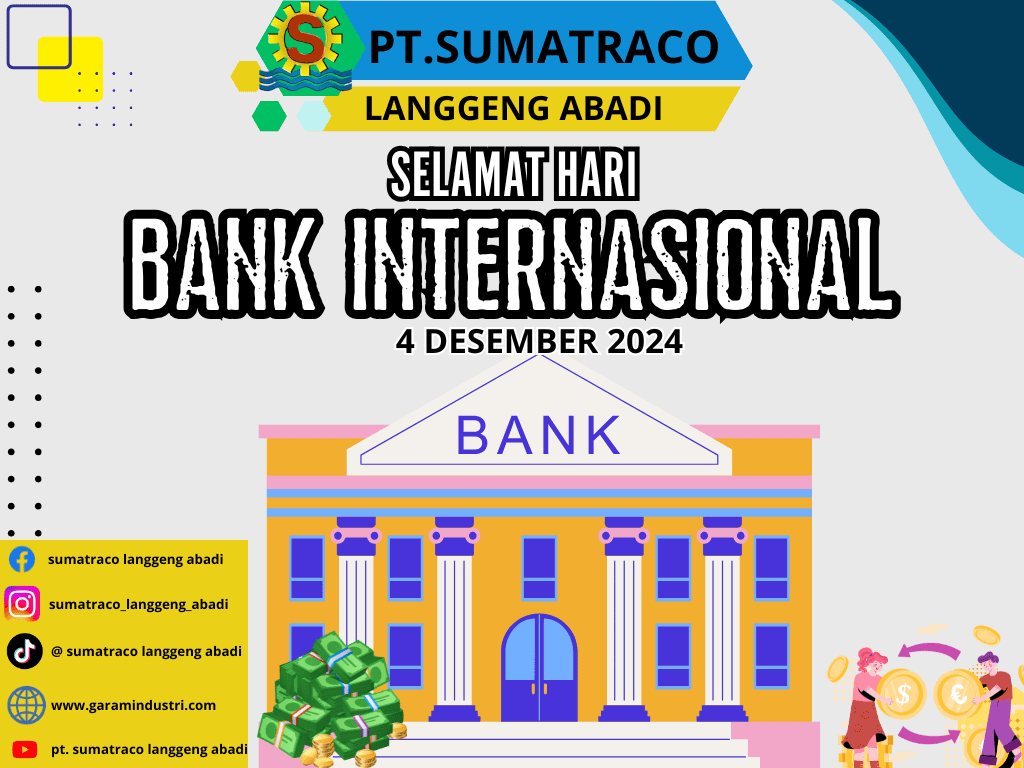 S
PT.SUMATRACO
LANGGENG ABADI

SELAMAT HARI
BANK INTERNASIONAL
4 DESEMBER 2024

BANK

sumatraco langgeng abadi
sumatraco_langgeng_abadi
@ sumatraco langgeng abadi
www.garamindustri.com
pt. sumatraco langgeng abadi

$
€